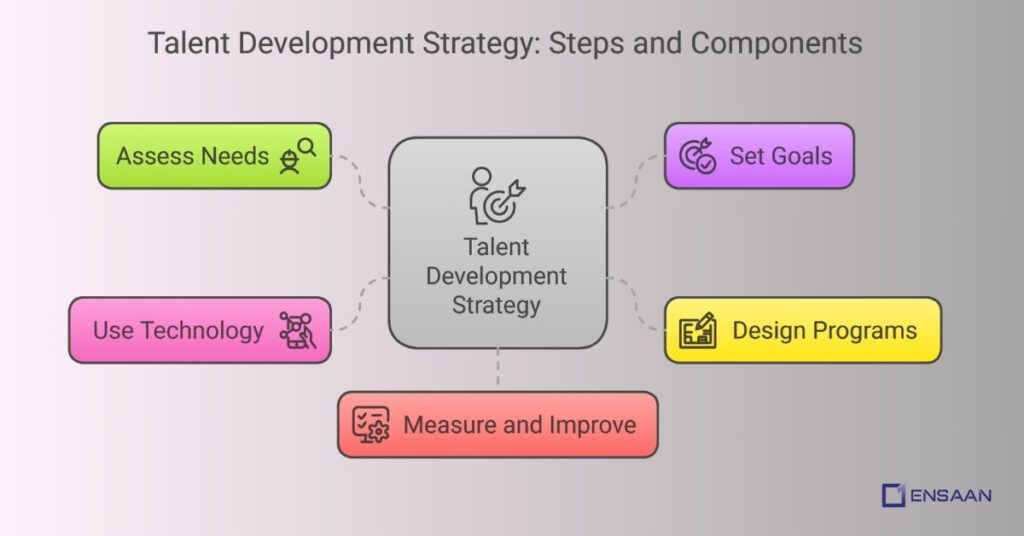 Talent Development Strategy: Steps and Components

Assess Needs

Set Goals

Talent Development Strategy

Use Technology

Design Programs

Measure and Improve

ENSAAN